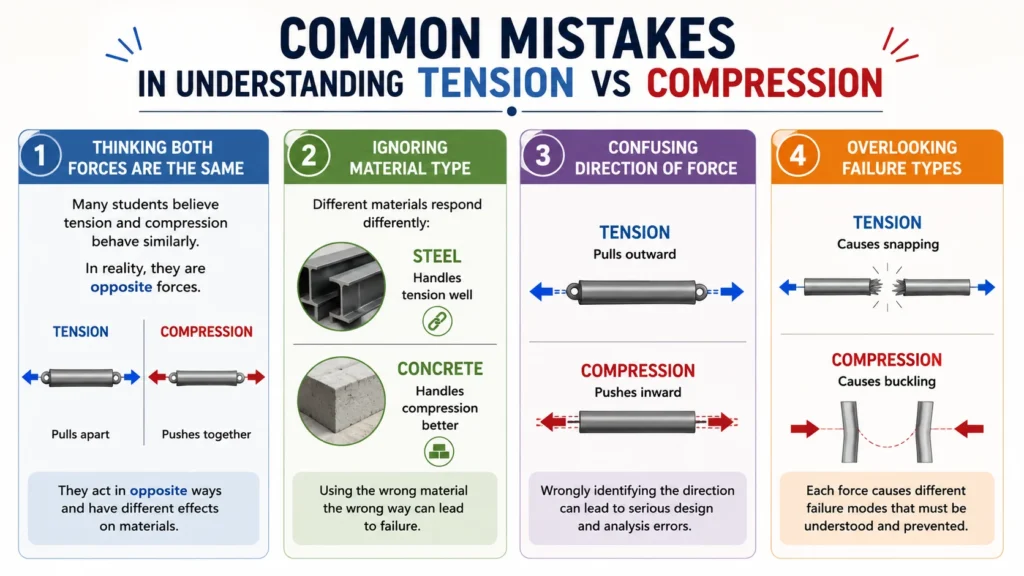 COMMON MISTAKES
IN UNDERSTANDING TENSION VS COMPRESSION

1 THINKING BOTH FORCES ARE THE SAME

Many students believe tension and compression behave similarly.

In reality, they are opposite forces.

TENSION
Pulls apart

COMPRESSION
Pushes together

They act in opposite ways and have different effects on materials.

2 IGNORING MATERIAL TYPE

Different materials respond differently:

STEEL
Handles tension well

CONCRETE
Handles compression better

Using the wrong material the wrong way can lead to failure.

3 CONFUSING DIRECTION OF FORCE

TENSION
Pulls outward

COMPRESSION
Pushes inward

Wrongly identifying the direction can lead to serious design and analysis errors.

4 OVERLOOKING FAILURE TYPES

TENSION
Causes snapping

COMPRESSION
Causes buckling

Each force causes different failure modes that must be understood and prevented.